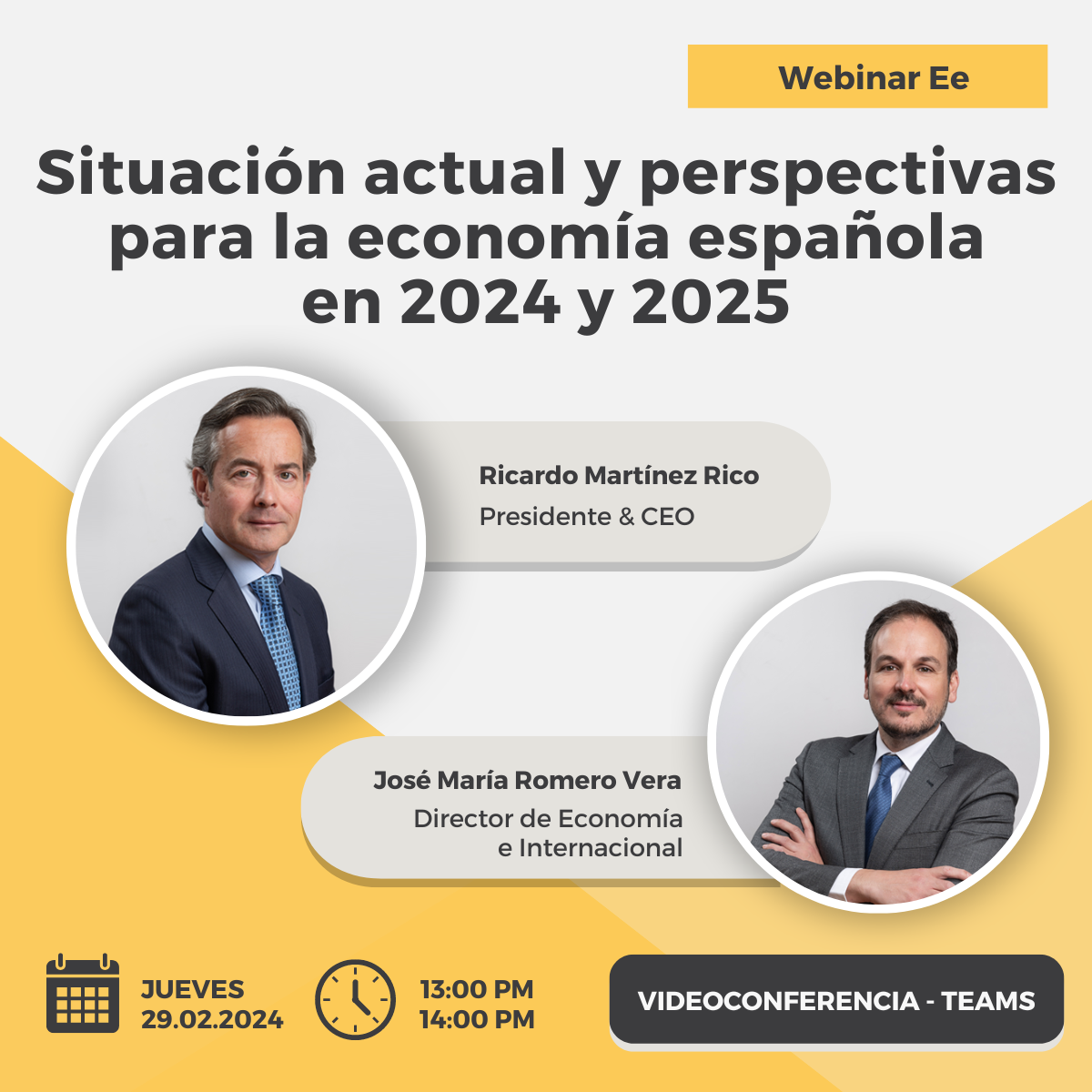 Webinar Ee

Situación actual y perspectivas para la economía española en 2024 y 2025

Ricardo Martínez Rico
Presidente & CEO

José María Romero Vera
Director de Economía e Internacional

JUEVES
29.02.2024

13:00 PM
14:00 PM

VIDEOCONFERENCIA - TEAMS